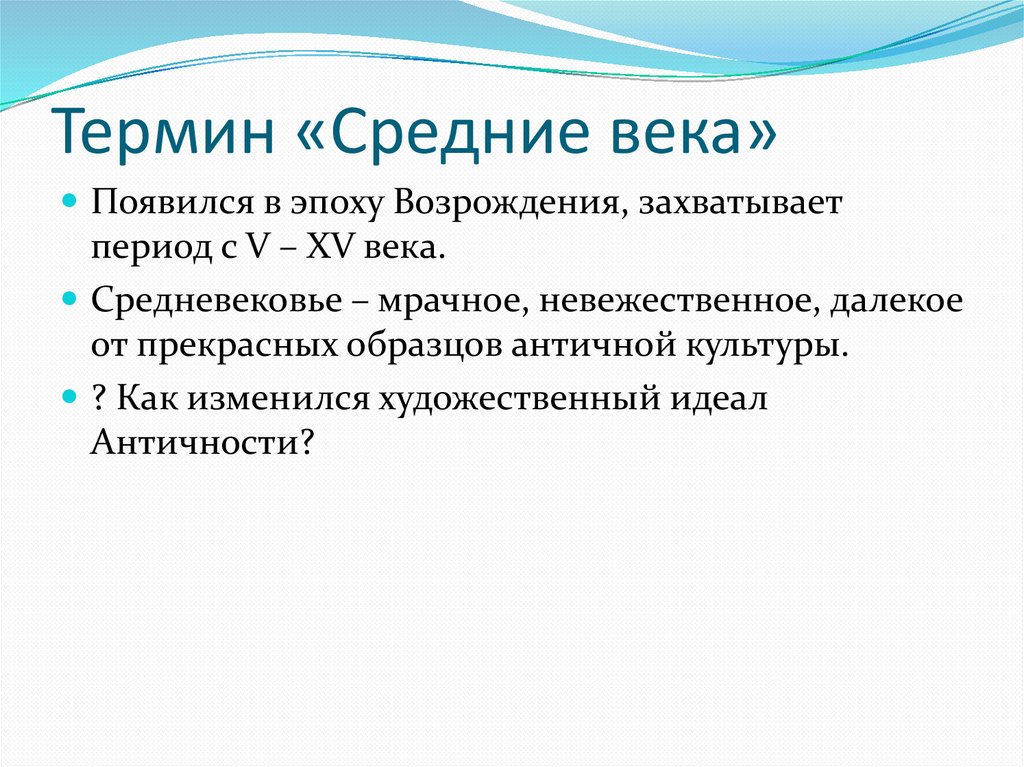 Термин «Средние века»

Появился в эпоху Возрождения, захватывает период с V – XV века.

Средневековье – мрачное, невежественное, далекое от прекрасных образцов античной культуры.

? Как изменился художественный идеал Античности?